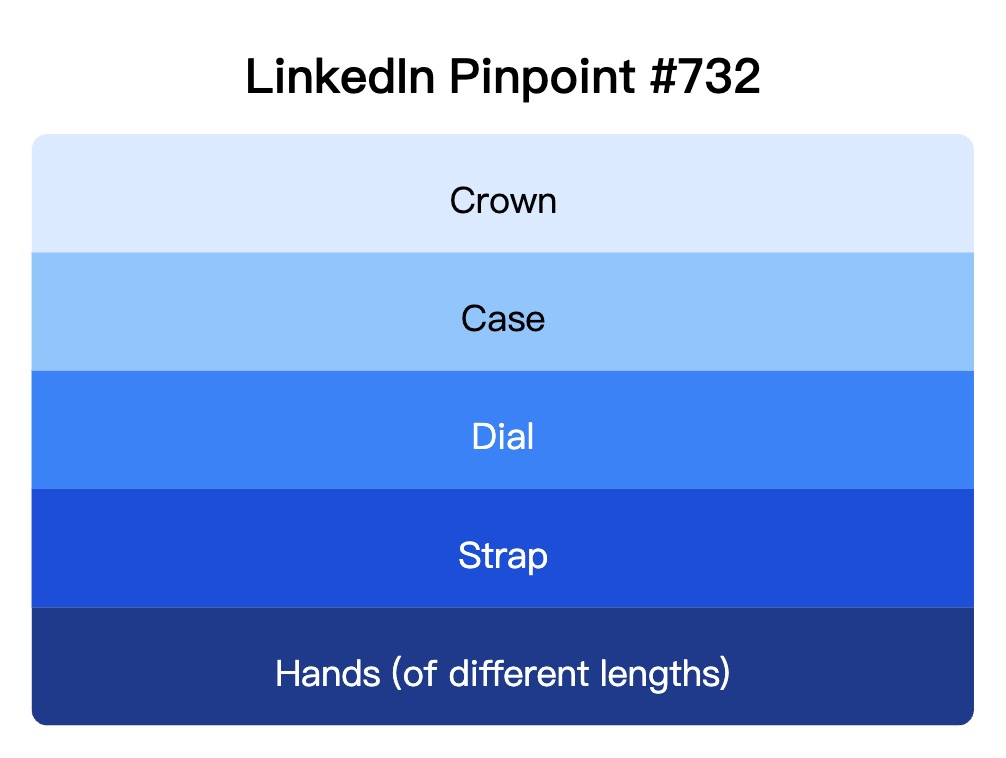 LinkedIn Pinpoint #732

Crown

Case

Dial

Strap

Hands (of different lengths)